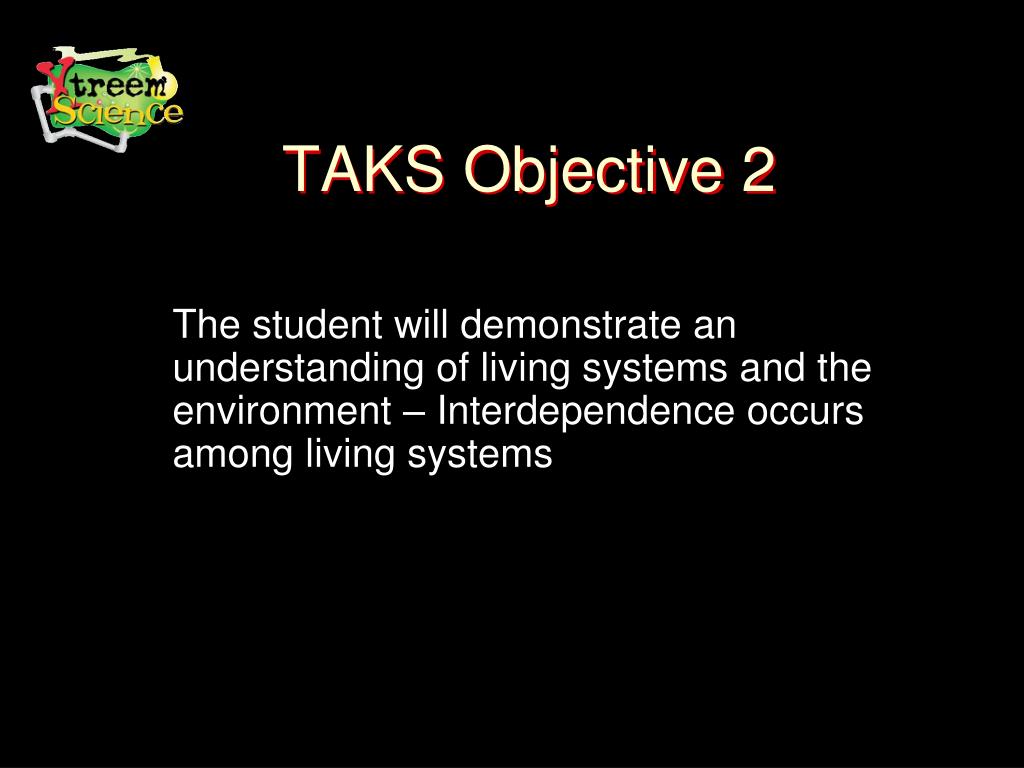 Xtreem Science

TAKS Objective 2

The student will demonstrate an understanding of living systems and the environment – Interdependence occurs among living systems